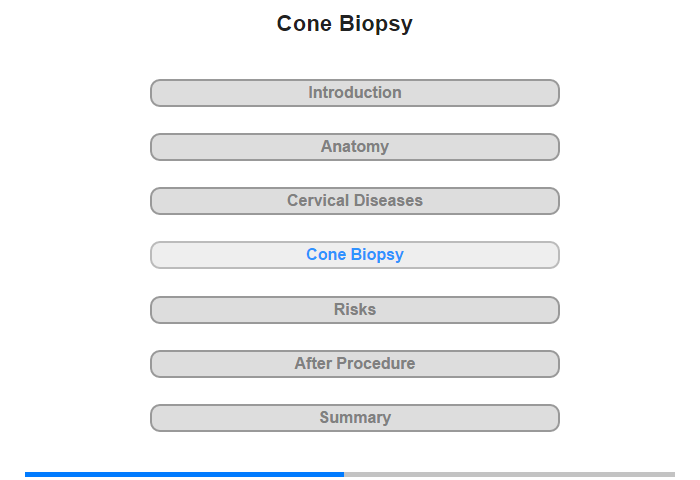 Cone Biopsy

Introduction

Anatomy

Cervical Diseases

Cone Biopsy

Risks

After Procedure

Summary